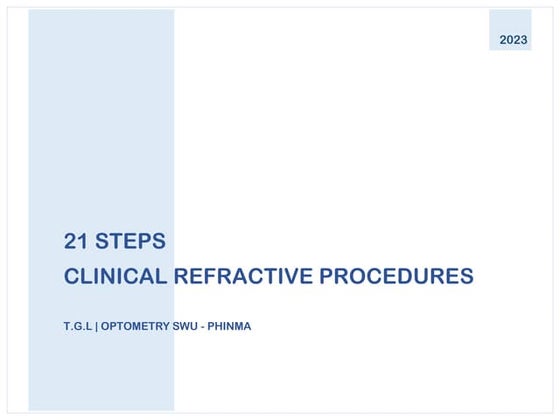 2023

21 STEPS
CLINICAL REFRACTIVE PROCEDURES

T.G.L | OPTOMETRY SWU - PHINMA